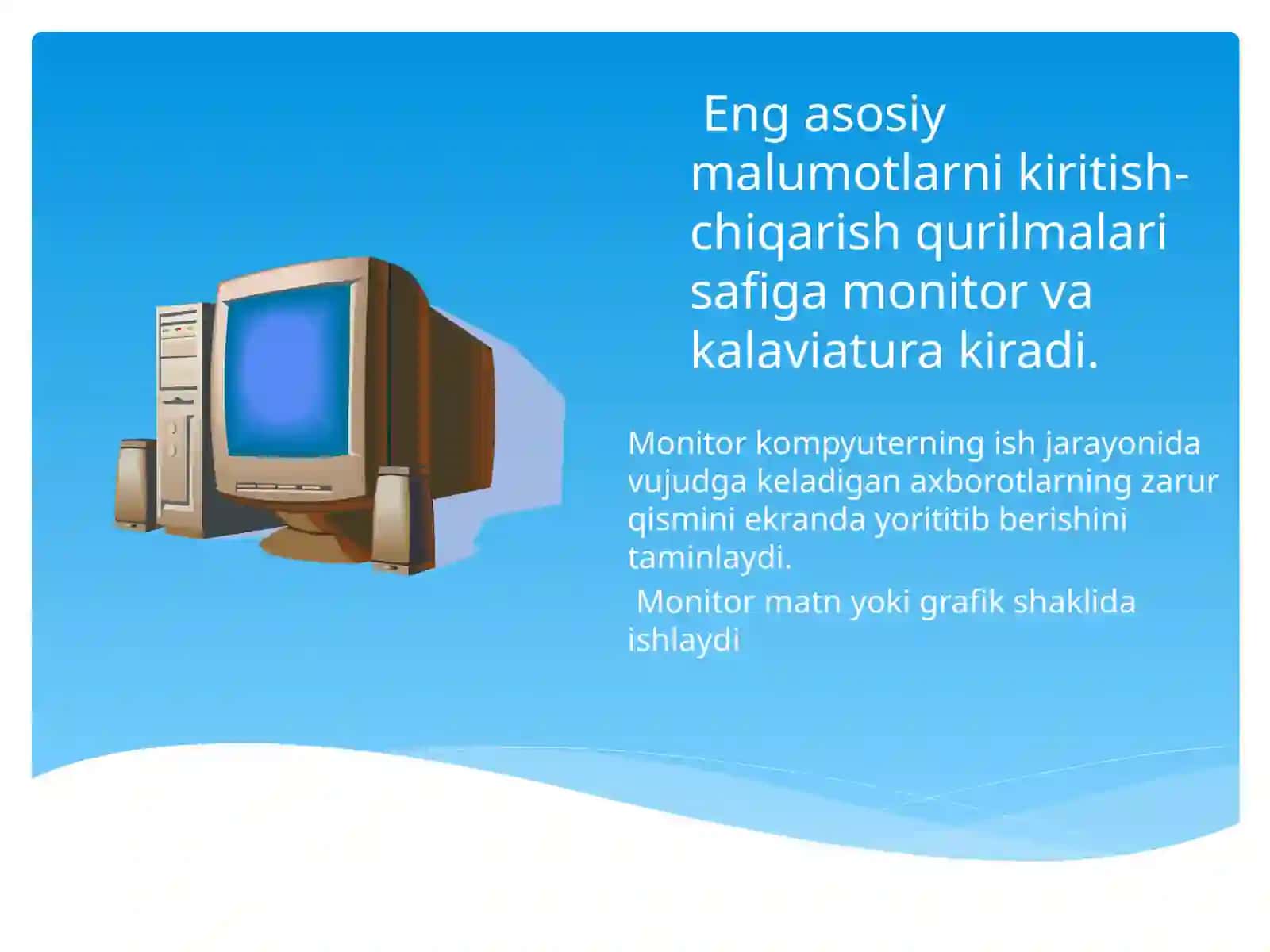 Eng asosiy malumotlarni kiritish-chiqarish qurilmalari safiga monitor va kalaviatura kiradi.

Monitor kompyuterning ish jarayonida vujudga keladigan axborotlarning zarur qismini ekranda yorititib berishini taminlaydi.

Monitor matn yoki grafik shaklida ishlaydi